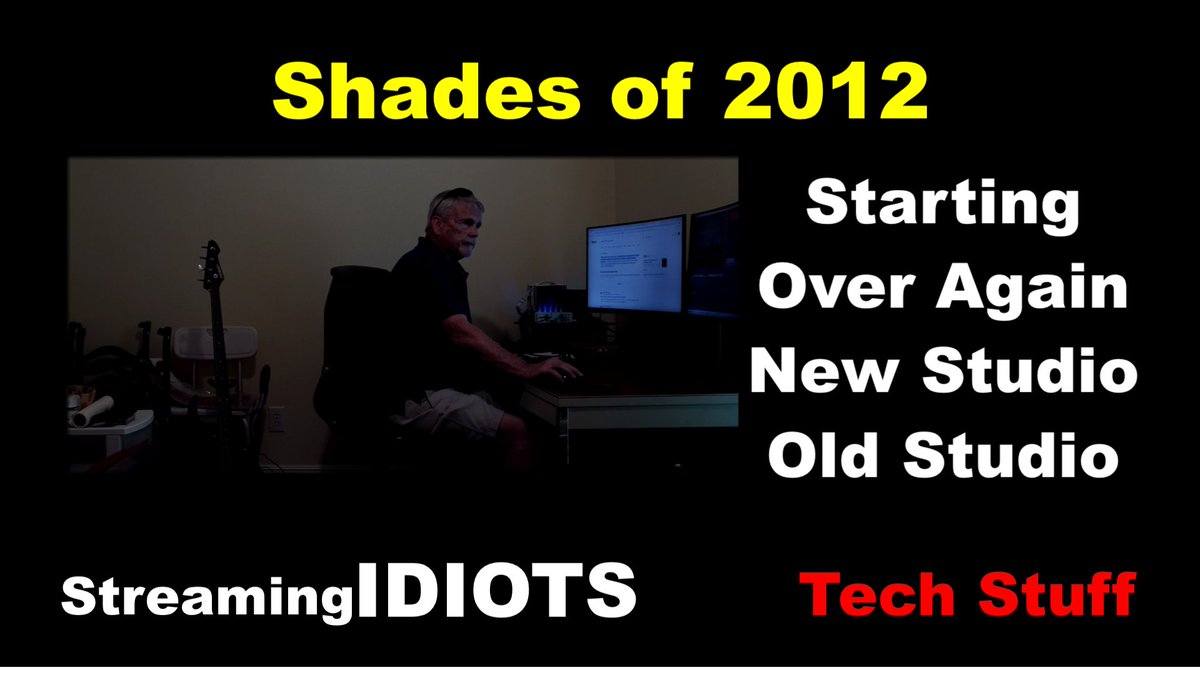 Shades of 2012

Starting
Over Again
New Studio
Old Studio

StreamingIDIOTS

Tech Stuff